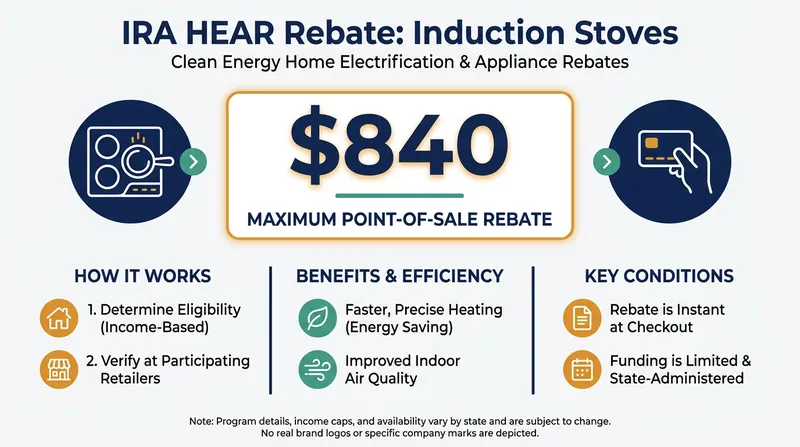 IRA HEAR Rebate: Induction Stoves
Clean Energy Home Electrification & Appliance Rebates

$840
MAXIMUM POINT-OF-SALE REBATE

HOW IT WORKS
1. Determine Eligibility (Income-Based)
2. Verify at Participating Retailers

BENEFITS & EFFICIENCY
Faster, Precise Heating (Energy Saving)
Improved Indoor Air Quality

KEY CONDITIONS
Rebate is Instant at Checkout
Funding is Limited & State-Administered

Note: Program details, income caps, and availability vary by state and are subject to change.
No real brand logos or specific company marks are depicted.